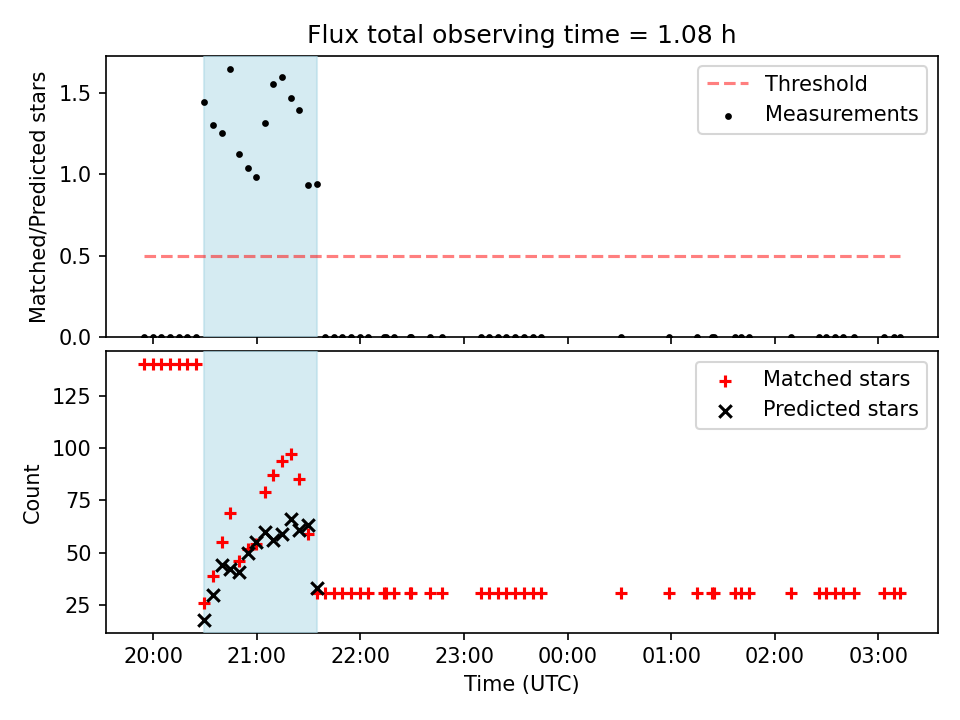 Flux total observing time = 1.08 h

Matched/Predicted stars

1.5
1.0
0.5
0.0

Threshold
Measurements

Count

125
100
75
50
25

Matched stars
Predicted stars

20:00
21:00
22:00
23:00
00:00
01:00
02:00
03:00

Time (UTC)